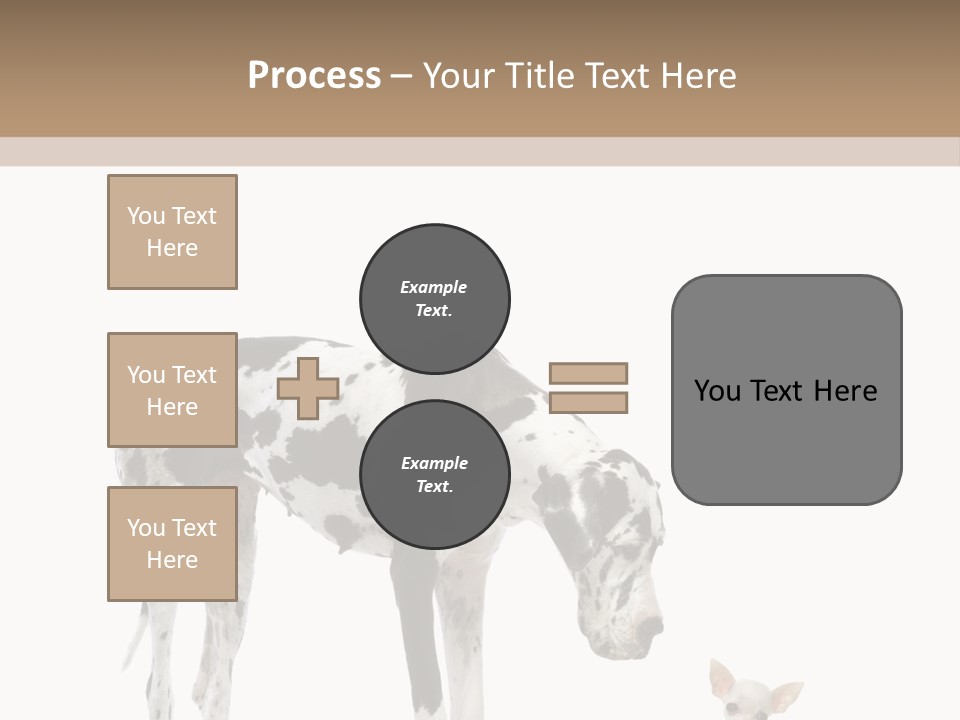 Process – Your Title Text Here

You Text Here

You Text Here

You Text Here

Example Text.

Example Text.

You Text Here